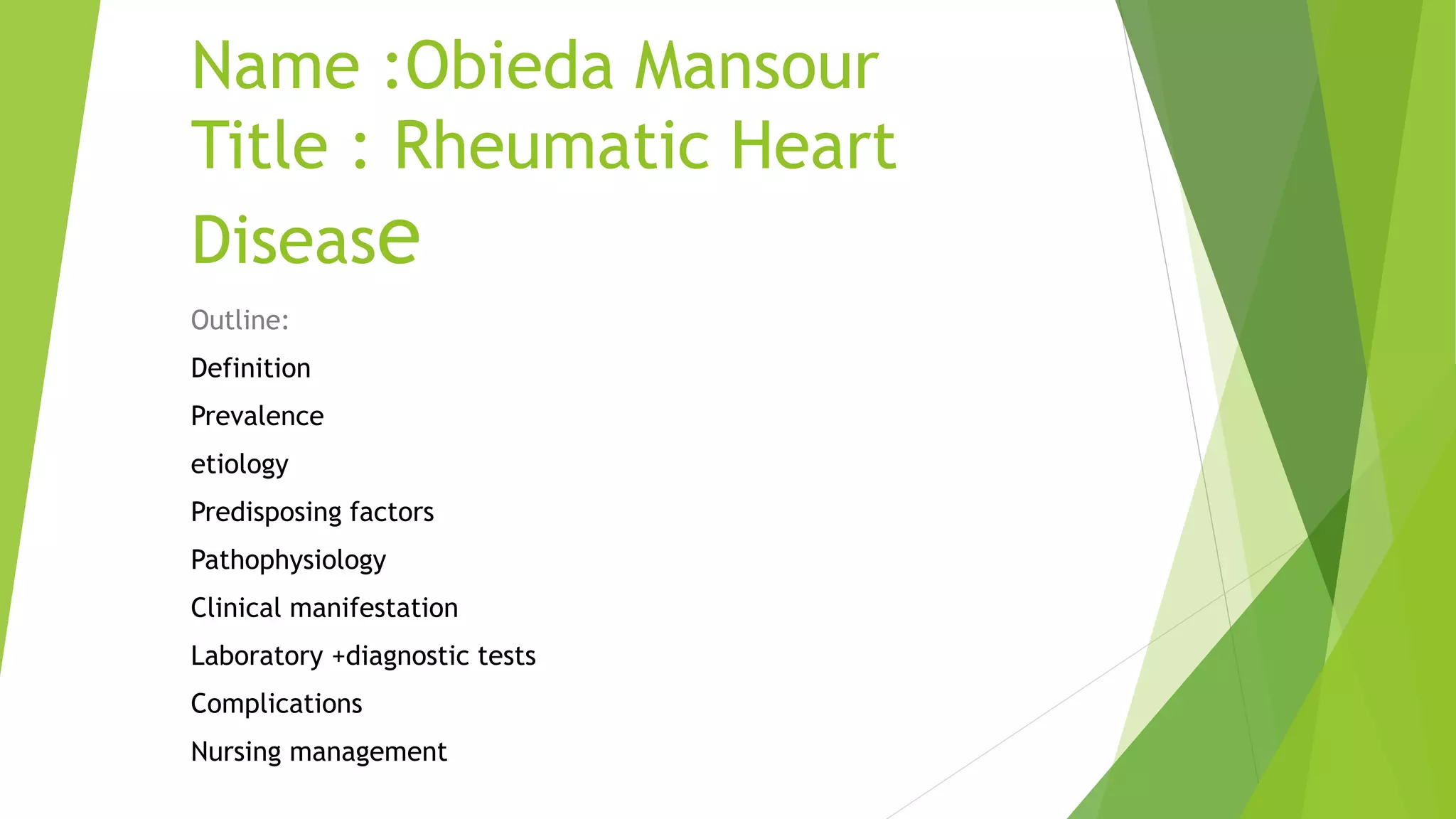 Name :Obieda Mansour
Title : Rheumatic Heart Disease

Outline:

Definition

Prevalence

etiology

Predisposing factors

Pathophysiology

Clinical manifestation

Laboratory +diagnostic tests

Complications

Nursing management